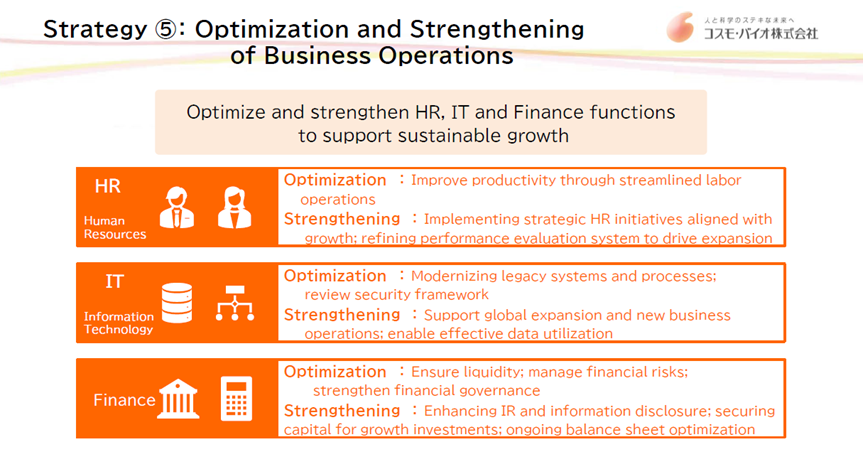 Strategy ⑤: Optimization and Strengthening of Business Operations

人と科学のステキな未来へ
コスモ・バイオ株式会社

Optimize and strengthen HR, IT and Finance functions to support sustainable growth

HR
Human Resources

Optimization : Improve productivity through streamlined labor operations
Strengthening : Implementing strategic HR initiatives aligned with growth; refining performance evaluation system to drive expansion

IT
Information Technology

Optimization : Modernizing legacy systems and processes; review security framework
Strengthening : Support global expansion and new business operations; enable effective data utilization

Finance

Optimization : Ensure liquidity; manage financial risks; strengthen financial governance
Strengthening : Enhancing IR and information disclosure; securing capital for growth investments; ongoing balance sheet optimization